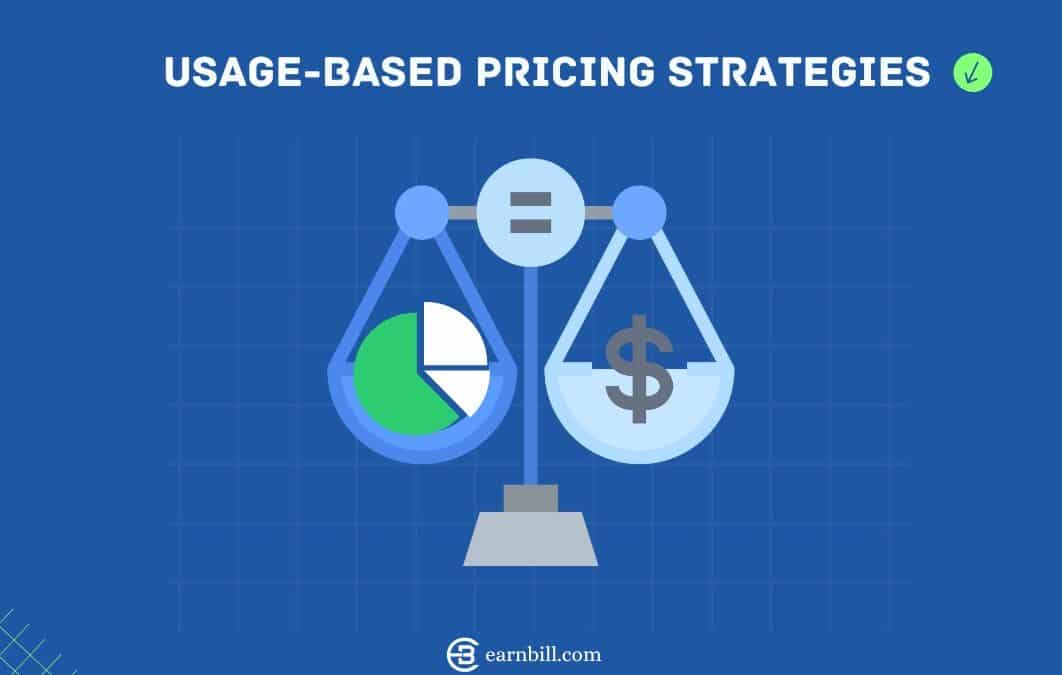 USAGE-BASED PRICING STRATEGIES

=

$

earnbill.com